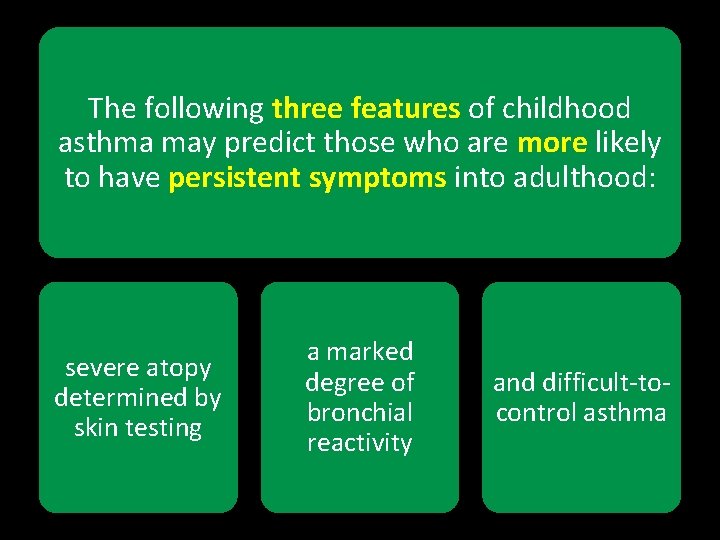 The following three features of childhood asthma may predict those who are more likely to have persistent symptoms into adulthood:

severe atopy determined by skin testing

a marked degree of bronchial reactivity

and difficult-to-control asthma